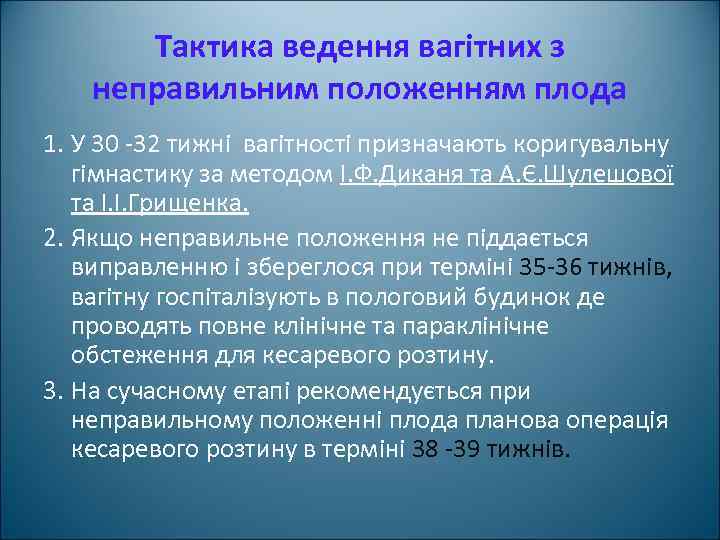 Тактика ведення вагітних з неправильним положенням плода

1. У 30 -32 тижні вагітності призначають коригувальну гімнастику за методом І.Ф.Диканя та А.Є.Шулешової та І.І.Грищенка.

2. Якщо неправильне положення не піддається виправленню і збереглося при терміні 35-36 тижнів, вагітну госпіталізують в пологовий будинок де проводять повне клінічне та параклінічне обстеження для кесаревого розтину.

3. На сучасному етапі рекомендується при неправильному положенні плода планова операція кесаревого розтину в терміні 38 -39 тижнів.